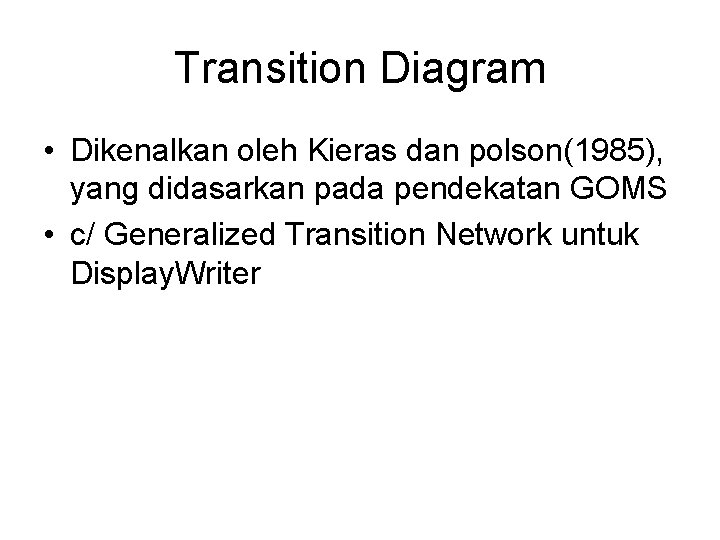 Transition Diagram

• Dikenalkan oleh Kieras dan polson(1985), yang didasarkan pada pendekatan GOMS
• c/ Generalized Transition Network untuk DisplayWriter